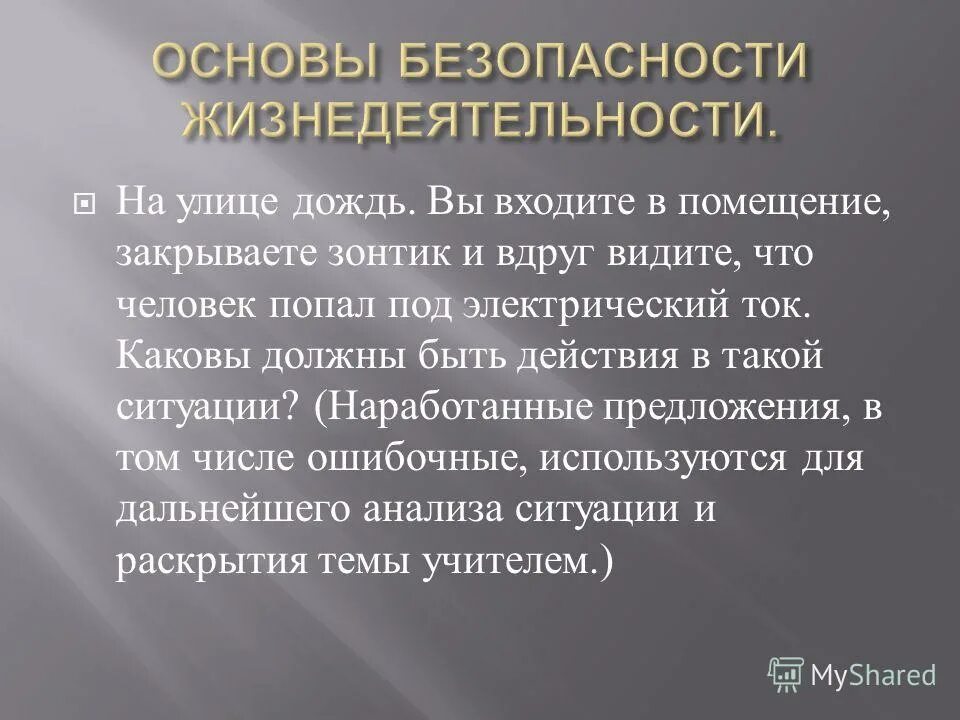 ОСНОВЫ БЕЗОПАСНОСТИ ЖИЗНЕДЕЯТЕЛЬНОСТИ.

На улице дождь. Вы входите в помещение, закрываете зонтик и вдруг видите, что человек попал под электрический ток. Каковы должны быть действия в такой ситуации? (Наработанные предложения, в том числе ошибочные, используются для дальнейшего анализа ситуации и раскрытия темы учителем.)

MyShared